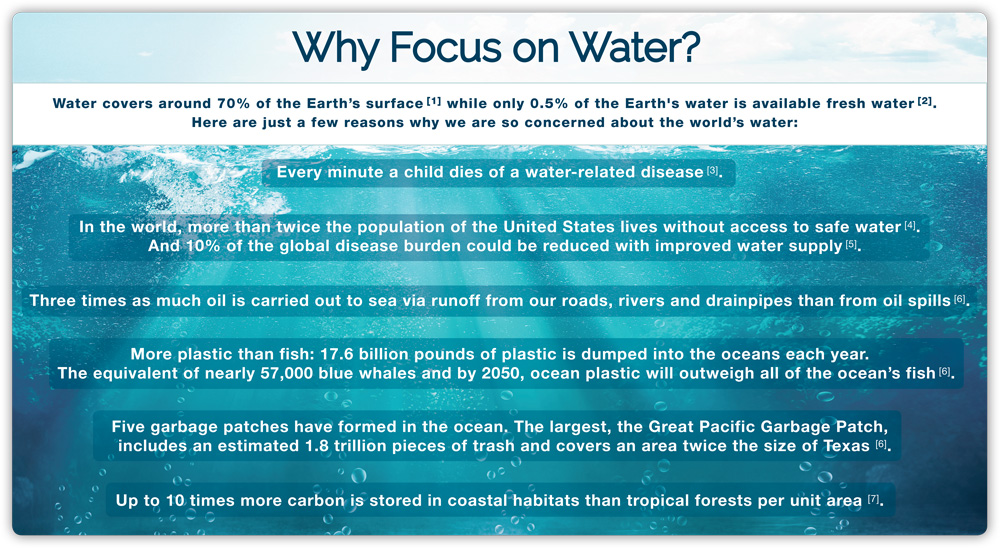 Why Focus on Water?

Water covers around 70% of the Earth's surface [1] while only 0.5% of the Earth's water is available fresh water [2]. Here are just a few reasons why we are so concerned about the world's water:

Every minute a child dies of a water-related disease [3].

In the world, more than twice the population of the United States lives without access to safe water [4]. And 10% of the global disease burden could be reduced with improved water supply [5].

Three times as much oil is carried out to sea via runoff from our roads, rivers and drainpipes than from oil spills [6].

More plastic than fish: 17.6 billion pounds of plastic is dumped into the oceans each year. The equivalent of nearly 57,000 blue whales and by 2050, ocean plastic will outweigh all of the ocean's fish [6].

Five garbage patches have formed in the ocean. The largest, the Great Pacific Garbage Patch, includes an estimated 1.8 trillion pieces of trash and covers an area twice the size of Texas [6].

Up to 10 times more carbon is stored in coastal habitats than tropical forests per unit area [7].